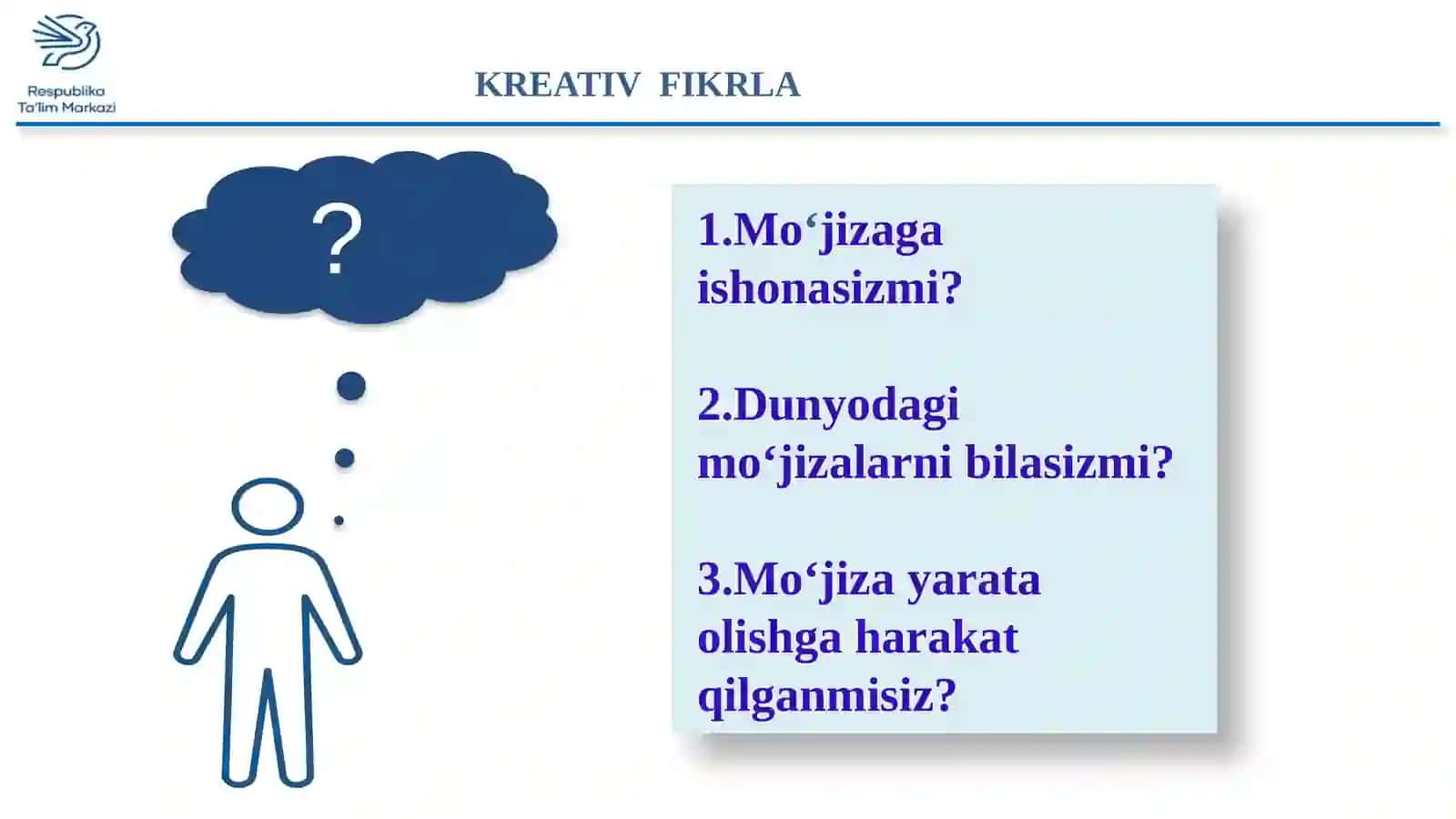 Respublika Ta'lim Markazi

KREATIV FIKRLA

?

1.Mo‘jizaga ishonasizmi?

2.Dunyodagi mo‘jizalarni bilasizmi?

3.Mo‘jiza yarata olishga harakat qilganmisiz?